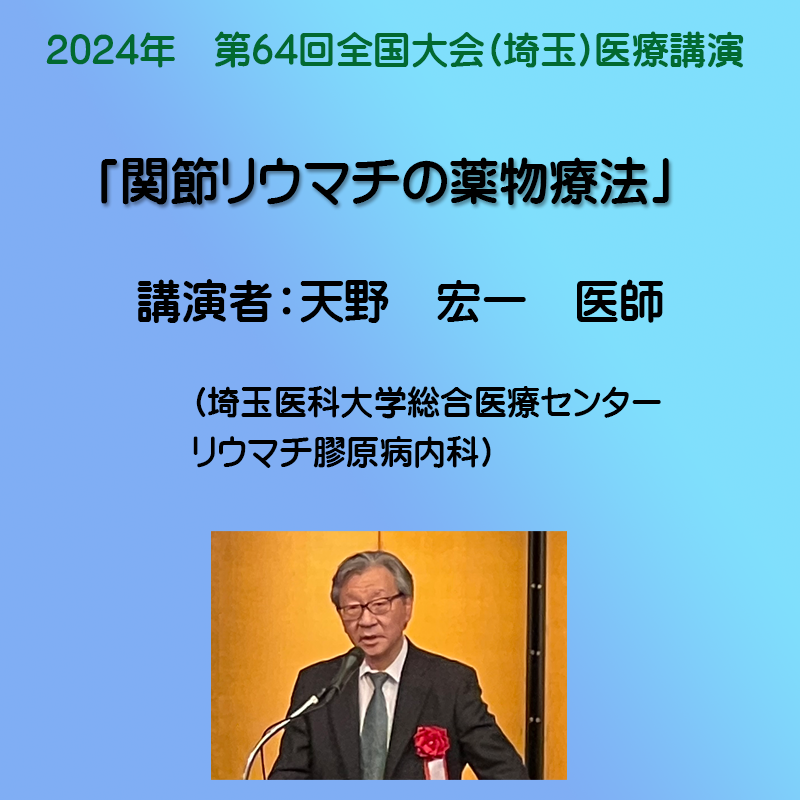 2024年　第64回全国大会（埼玉）医療講演

「関節リウマチの薬物療法」

講演者：天野　宏一　医師

（埼玉医科大学総合医療センター
リウマチ膠原病内科）